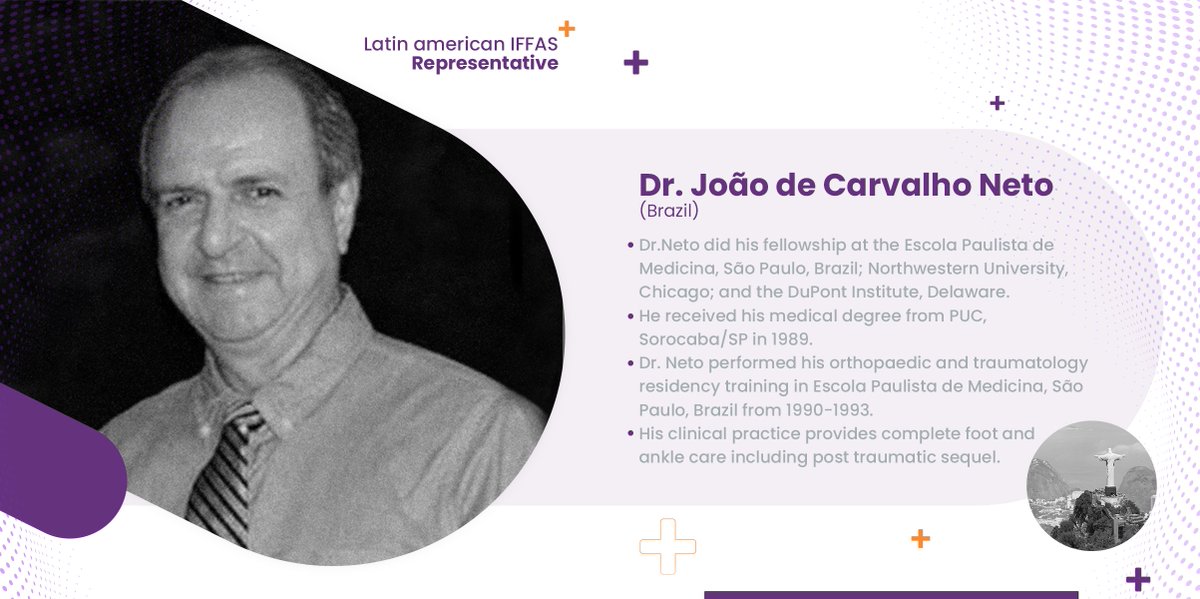 Latin american IFFAS
Representative

Dr. João de Carvalho Neto
(Brazil)

• Dr.Neto did his fellowship at the Escola Paulista de Medicina, São Paulo, Brazil; Northwestern University, Chicago; and the DuPont Institute, Delaware.
• He received his medical degree from PUC, Sorocaba/SP in 1989.
• Dr. Neto performed his orthopaedic and traumatology residency training in Escola Paulista de Medicina, São Paulo, Brazil from 1990-1993.
• His clinical practice provides complete foot and ankle care including post traumatic sequel.